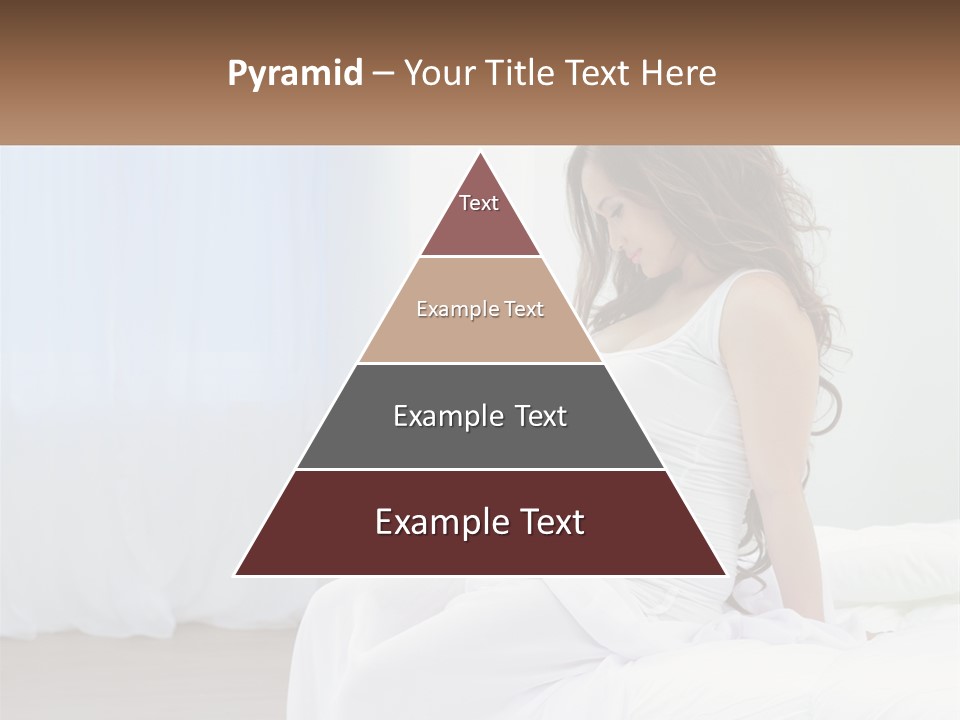 Pyramid – Your Title Text Here

Text

Example Text

Example Text

Example Text